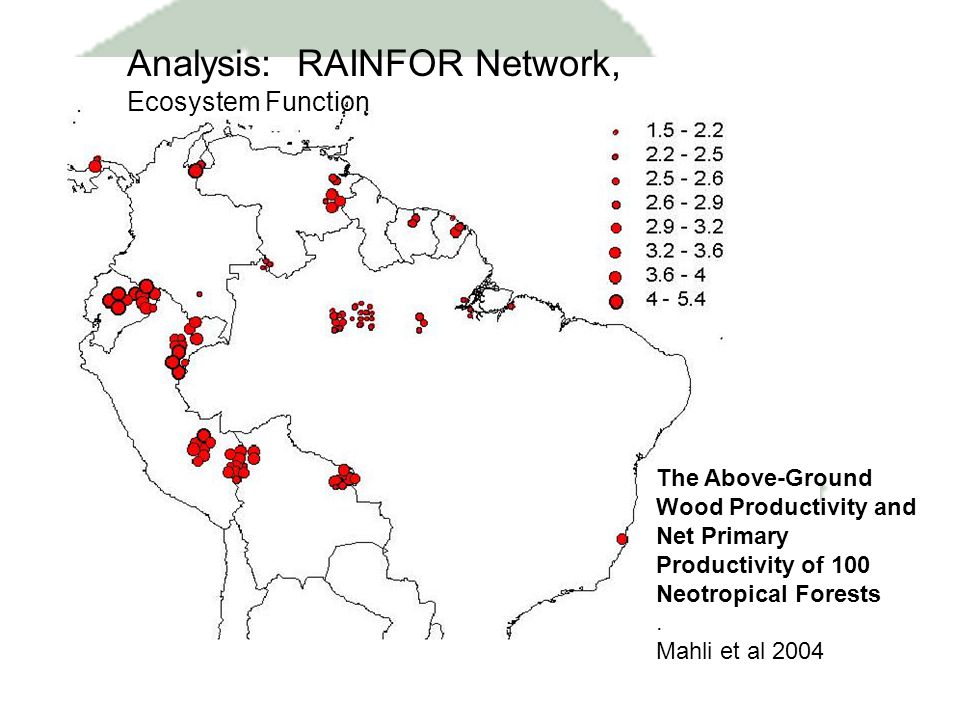 Analysis: RAINFOR Network,
Ecosystem Function

1.5 - 2.2
2.2 - 2.5
2.5 - 2.6
2.6 - 2.9
2.9 - 3.2
3.2 - 3.6
3.6 - 4
4 - 5.4

The Above-Ground Wood Productivity and Net Primary Productivity of 100 Neotropical Forests
.
Mahli et al 2004